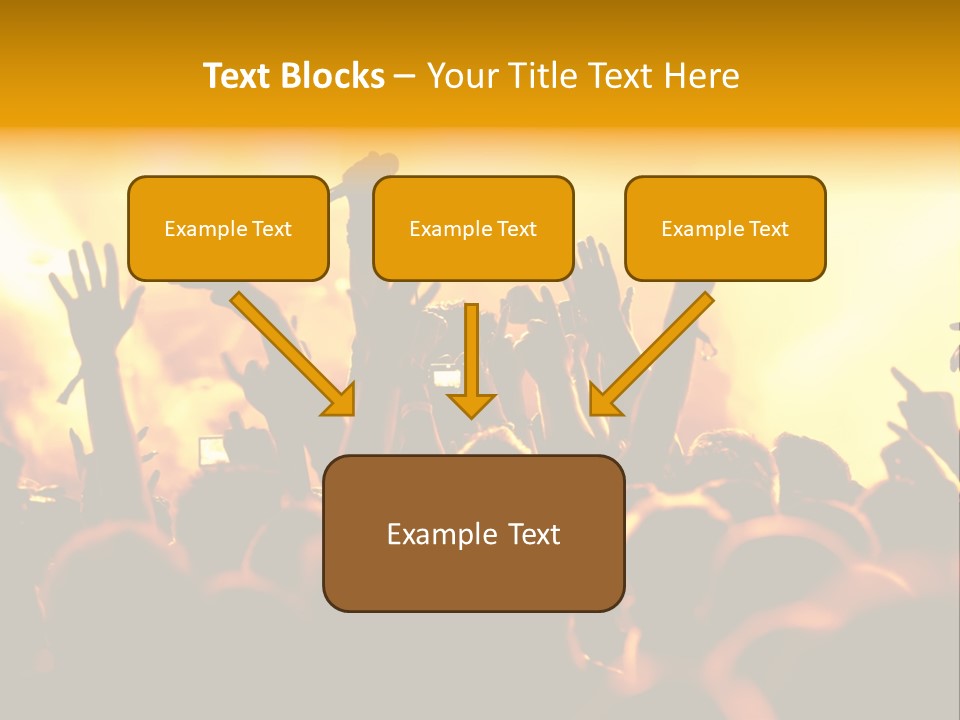 Text Blocks – Your Title Text Here

Example Text

Example Text

Example Text

Example Text